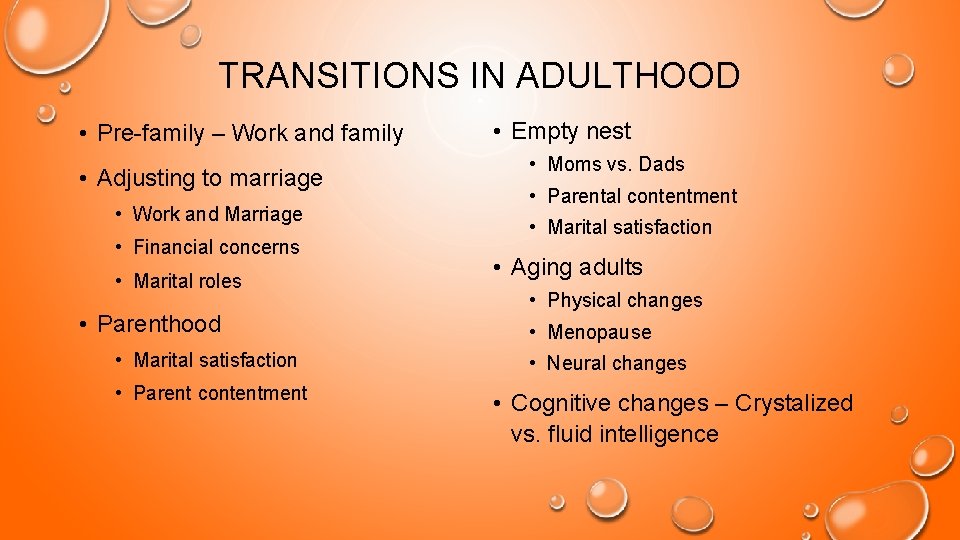 TRANSITIONS IN ADULTHOOD

• Pre-family – Work and family
• Adjusting to marriage
  • Work and Marriage
  • Financial concerns
  • Marital roles
• Parenthood
  • Marital satisfaction
  • Parent contentment

• Empty nest
  • Moms vs. Dads
  • Parental contentment
  • Marital satisfaction
• Aging adults
  • Physical changes
  • Menopause
  • Neural changes
• Cognitive changes – Crystalized vs. fluid intelligence